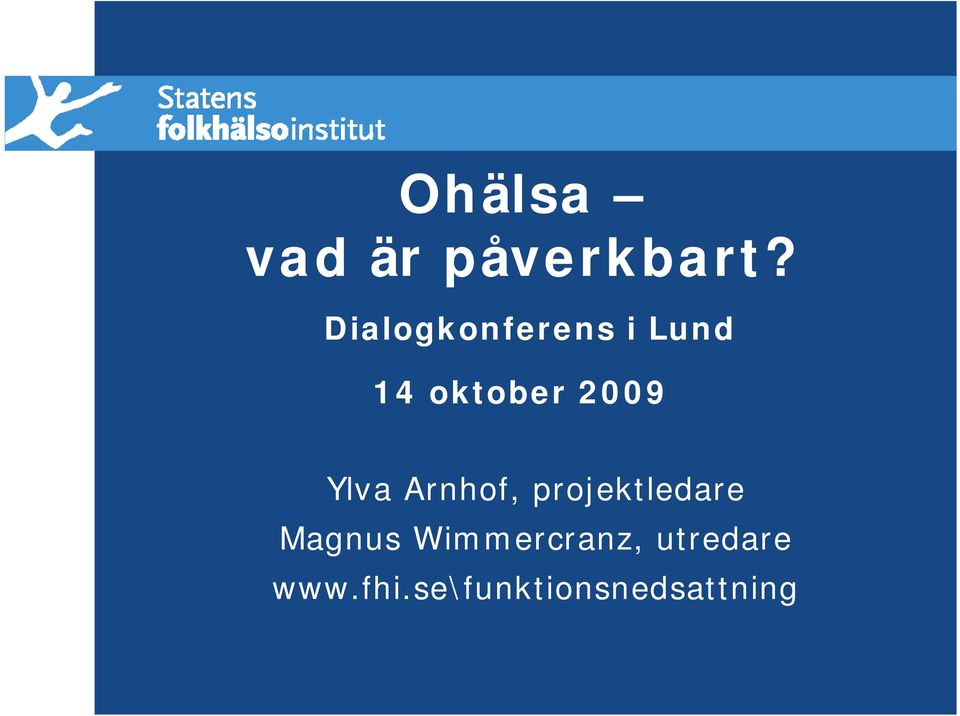 Statens
folkhälsoinstitut

Ohälsa –
vad är påverkbart?

Dialogkonferens i Lund

14 oktober 2009

Ylva Arnhof, projektledare
Magnus Wimmercranz, utredare
www.fhi.se\funktionsnedsattning